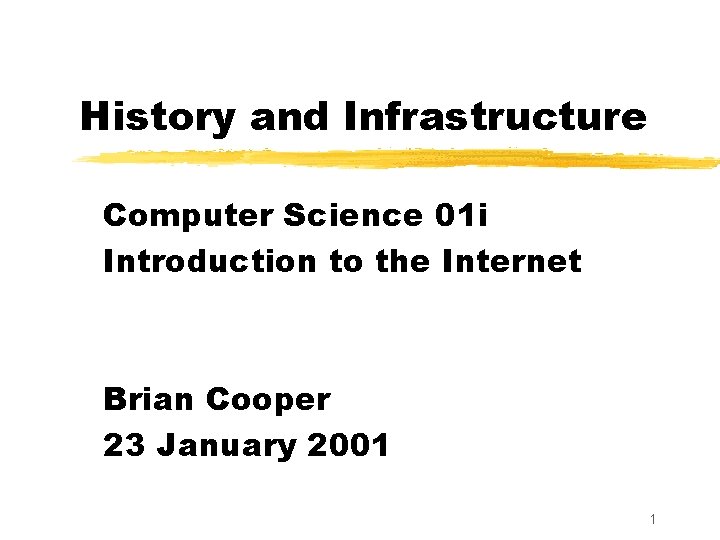 History and Infrastructure

Computer Science 01i
Introduction to the Internet

Brian Cooper
23 January 2001

1